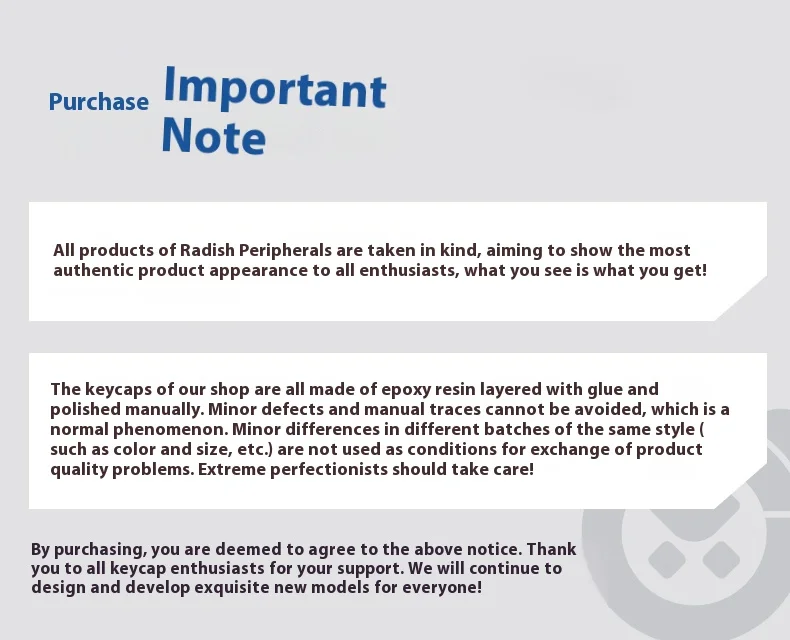 Purchase Important Note

All products of Radish Peripherals are taken in kind, aiming to show the most authentic product appearance to all enthusiasts, what you see is what you get!

The keycaps of our shop are all made of epoxy resin layered with glue and polished manually. Minor defects and manual traces cannot be avoided, which is a normal phenomenon. Minor differences in different batches of the same style ( such as color and size, etc.) are not used as conditions for exchange of product quality problems. Extreme perfectionists should take care!

By purchasing, you are deemed to agree to the above notice. Thank you to all keycap enthusiasts for your support. We will continue to design and develop exquisite new models for everyone!